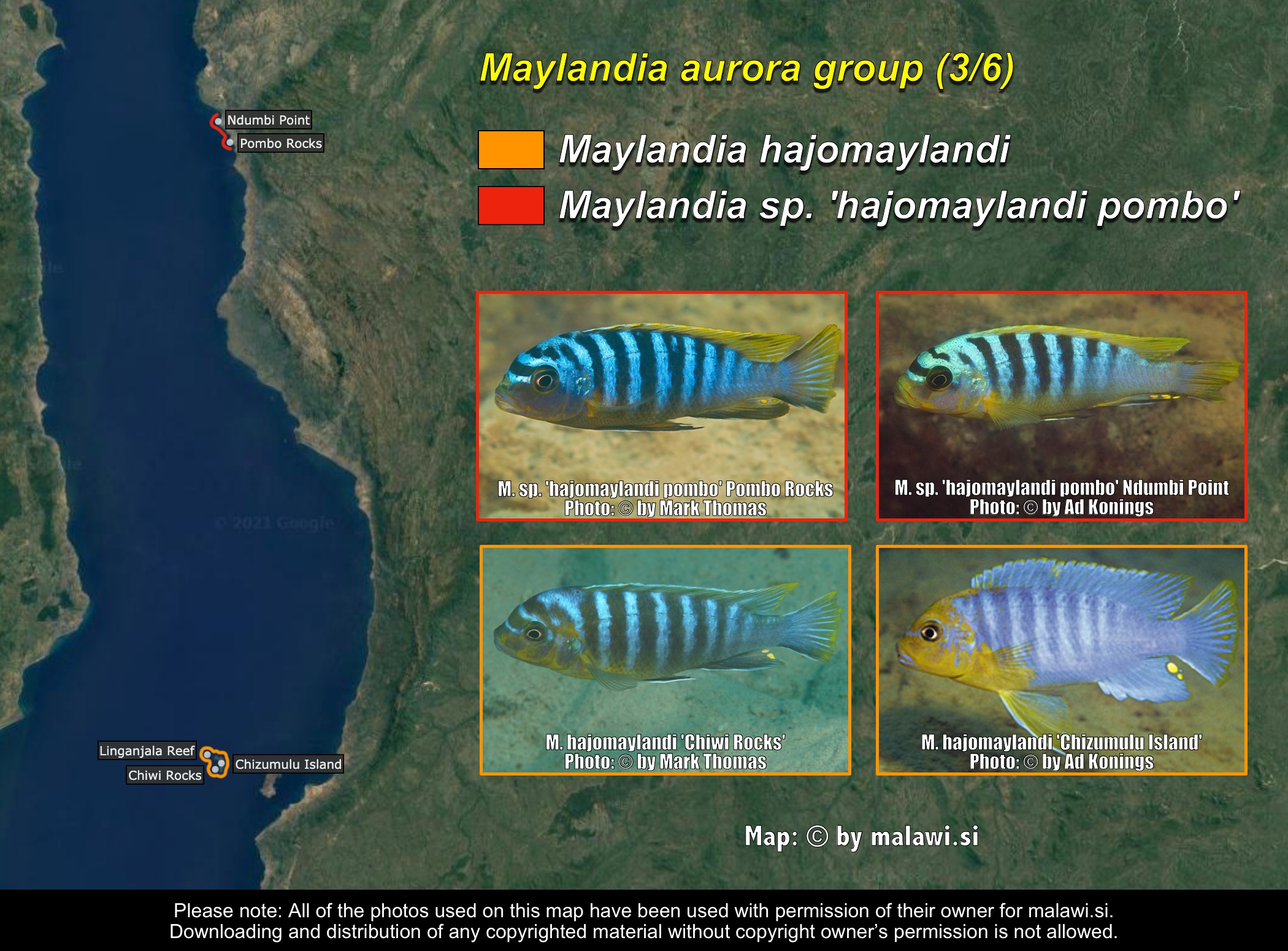 Maylandia aurora group (3/6)

Maylandia hajomaylandi

Maylandia sp. 'hajomaylandi pombo'

Ndumbi Point

Pombo Rocks

© 2021 Google

M. sp. 'hajomaylandi pombo' Pombo Rocks
Photo: © by Mark Thomas

M. sp. 'hajomaylandi pombo' Ndumbi Point
Photo: © by Ad Konings

M. hajomaylandi 'Chiwi Rocks'
Photo: © by Mark Thomas

M. hajomaylandi 'Chizumulu Island'
Photo: © by Ad Konings

Linganjala Reef

Chiwi Rocks

Chizumulu Island

Map: © by malawi.si

Please note: All of the photos used on this map have been used with permission of their owner for malawi.si.
Downloading and distribution of any copyrighted material without copyright owner's permission is not allowed.